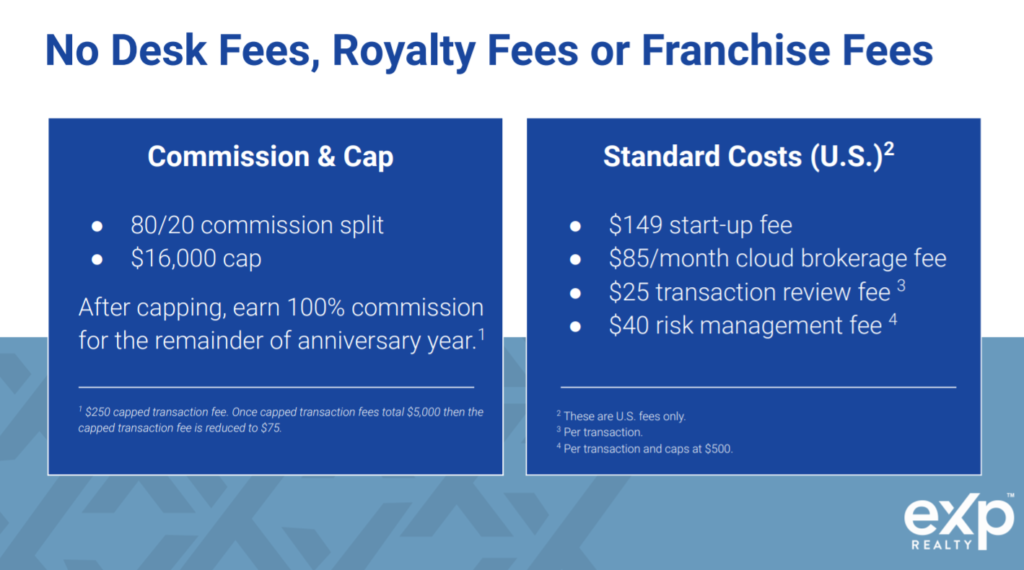 No Desk Fees, Royalty Fees or Franchise Fees

Commission & Cap

- 80/20 commission split
- $16,000 cap

After capping, earn 100% commission for the remainder of anniversary year.$^1$

$^1$ $250 capped transaction fee. Once capped transaction fees total $5,000 then the capped transaction fee is reduced to $75.

Standard Costs (U.S.)$^2$

- $149 start-up fee
- $85/month cloud brokerage fee
- $25 transaction review fee $^3$
- $40 risk management fee $^4$

$^2$ These are U.S. fees only.
$^3$ Per transaction.
$^4$ Per transaction and caps at $500.

eXp™ REALTY